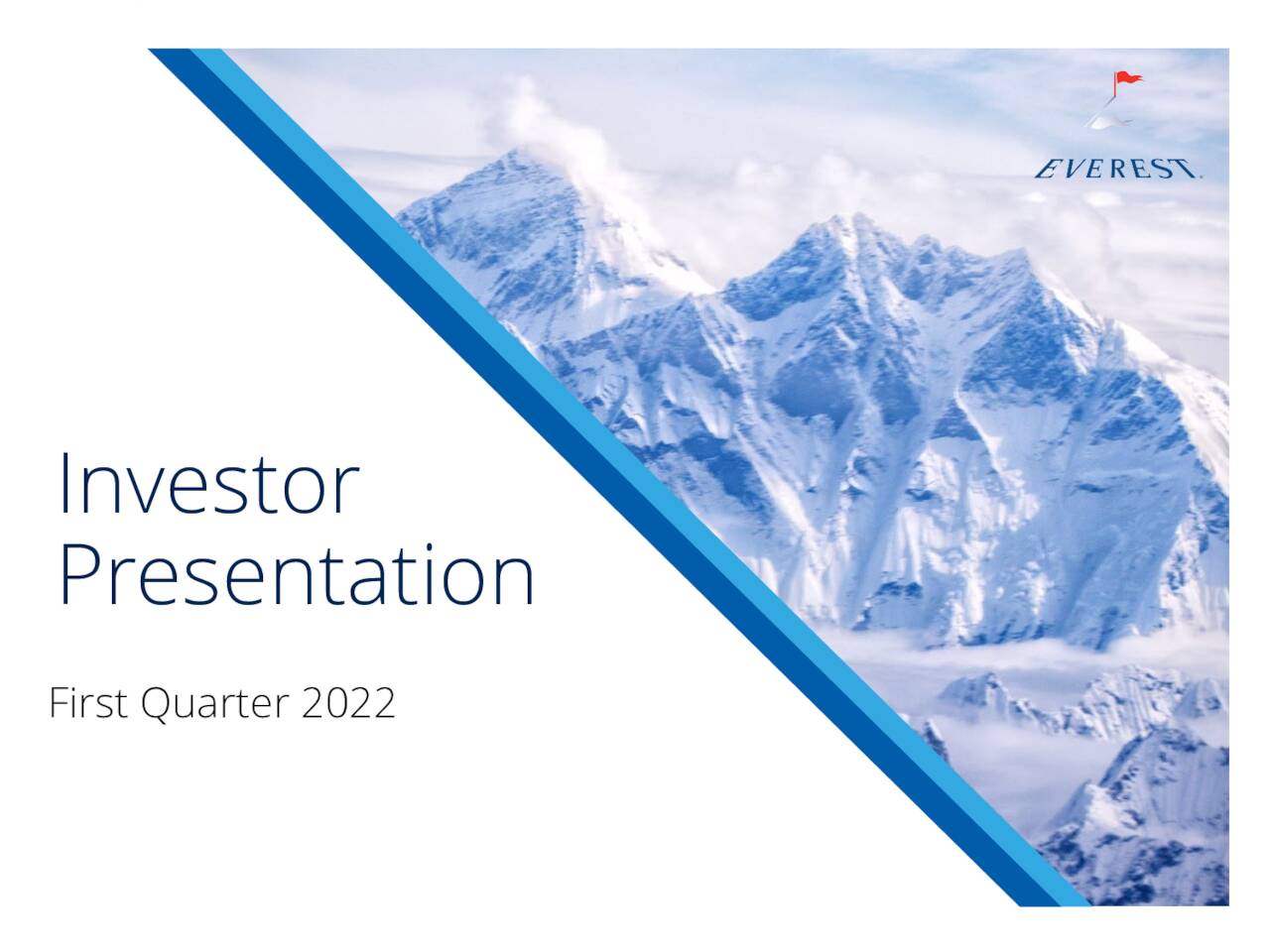 EVEREST.

Investor Presentation

First Quarter 2022